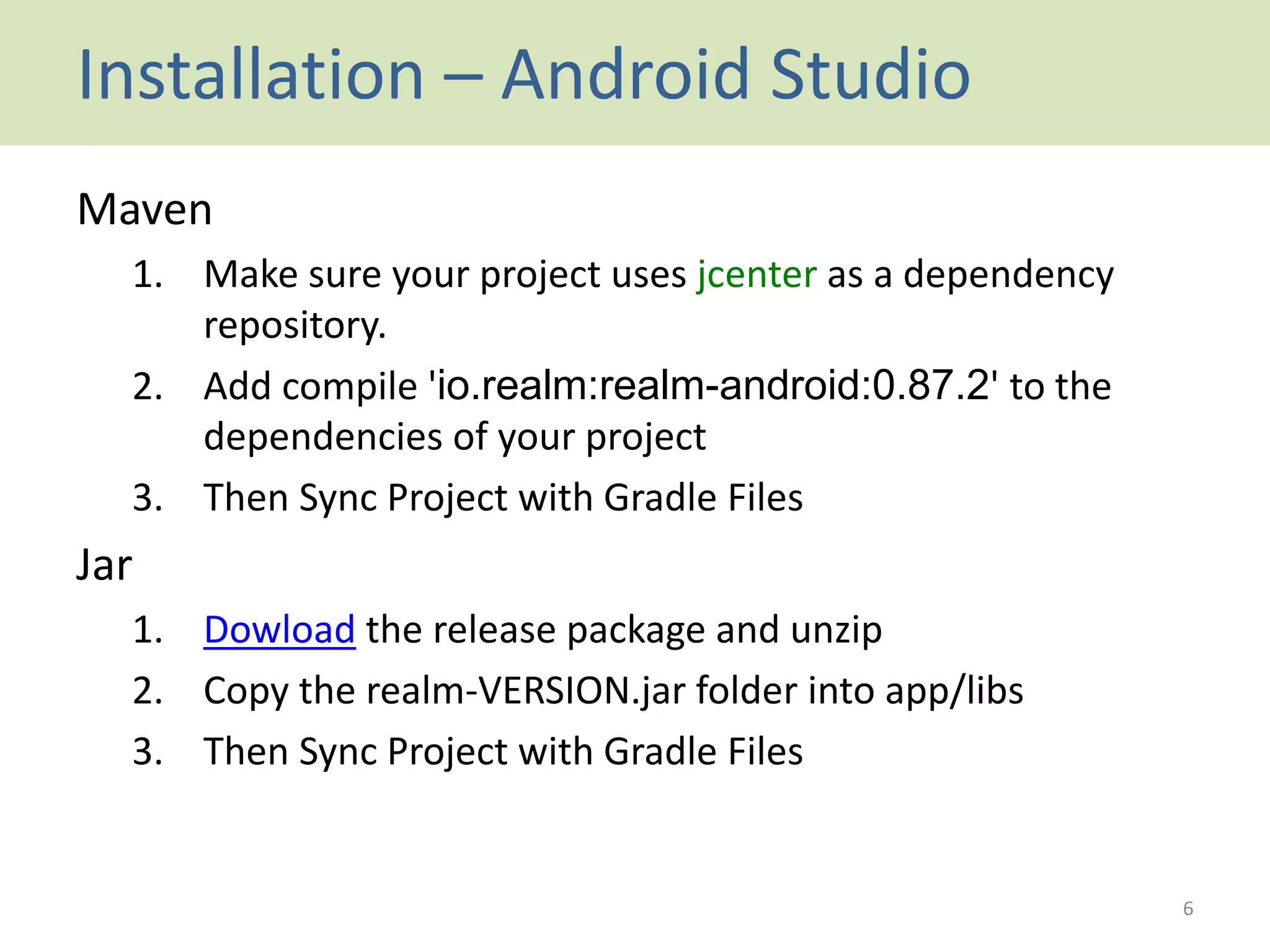 Installation – Android Studio

Maven

1. Make sure your project uses jcenter as a dependency repository.
2. Add compile 'io.realm:realm-android:0.87.2' to the dependencies of your project
3. Then Sync Project with Gradle Files

Jar

1. Dowload the release package and unzip
2. Copy the realm-VERSION.jar folder into app/libs
3. Then Sync Project with Gradle Files

6